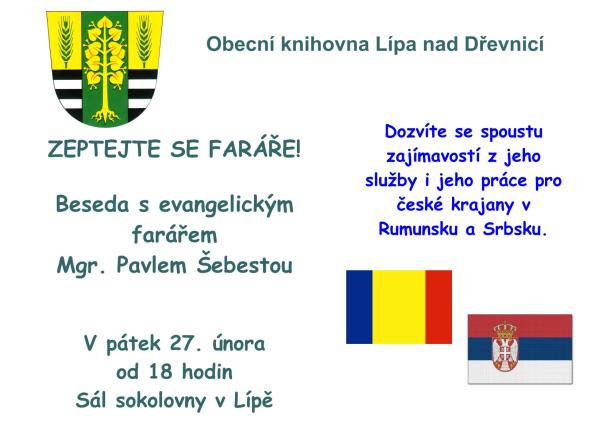 Obecní knihovna Lípa nad Dřevnicí

ZEPTEJTE SE FARÁŘE!

Beseda s evangelickým farářem Mgr. Pavlem Šebestou

V pátek 27. února od 18 hodin Sál sokolovny v Lípě

Dozvíte se spoustu zajímavostí z jeho služby i jeho práce pro české krajany v Rumunsku a Srbsku.